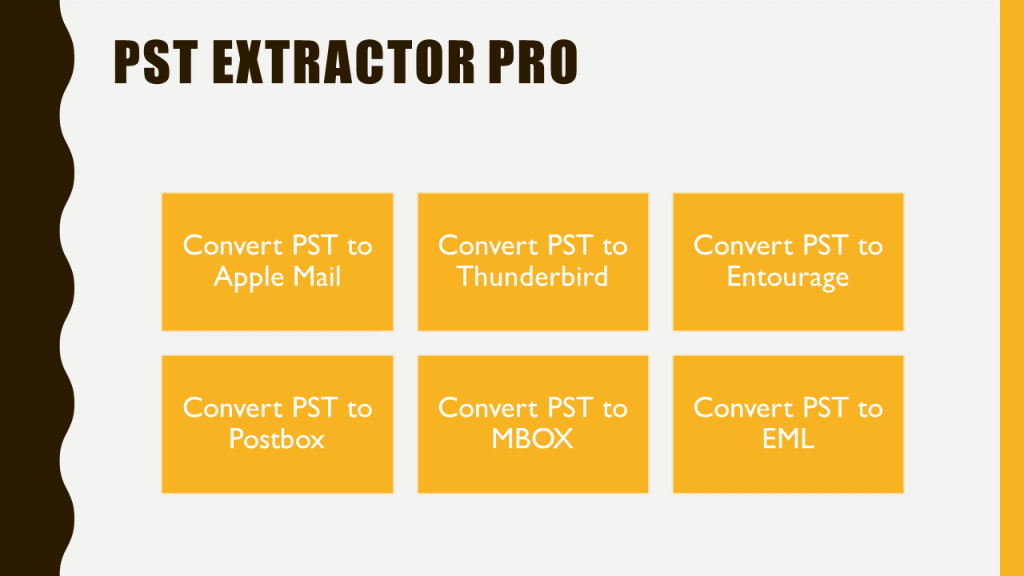 PST EXTRACTOR PRO

Convert PST to Apple Mail

Convert PST to Thunderbird

Convert PST to Entourage

Convert PST to Postbox

Convert PST to MBOX

Convert PST to EML